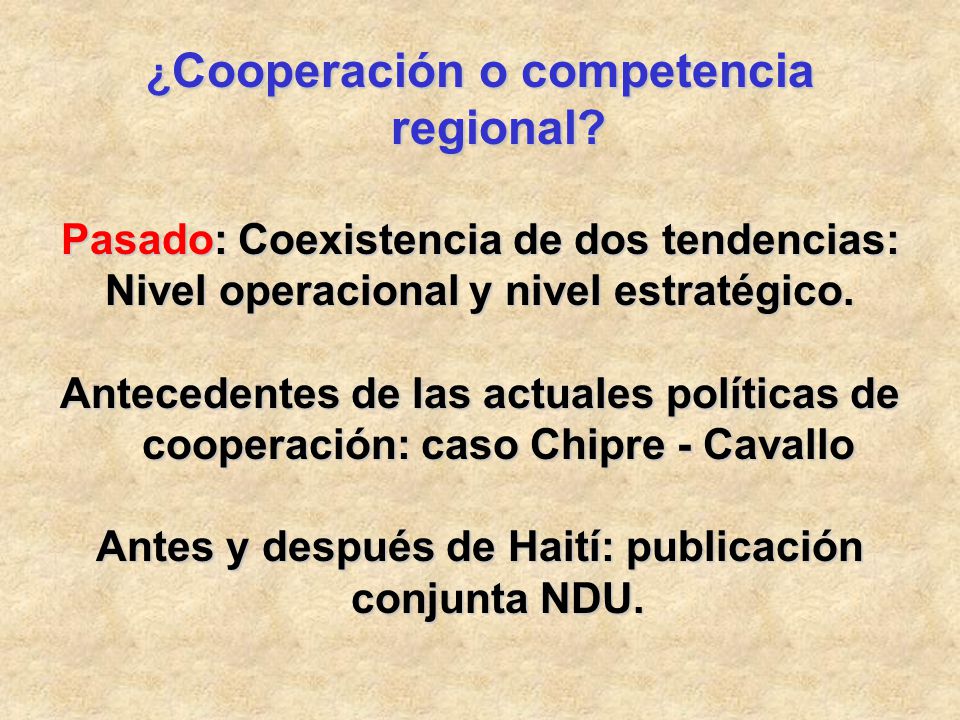 ¿Cooperación o competencia regional?

Pasado: Coexistencia de dos tendencias: Nivel operacional y nivel estratégico.

Antecedentes de las actuales políticas de cooperación: caso Chipre - Cavallo

Antes y después de Haití: publicación conjunta NDU.